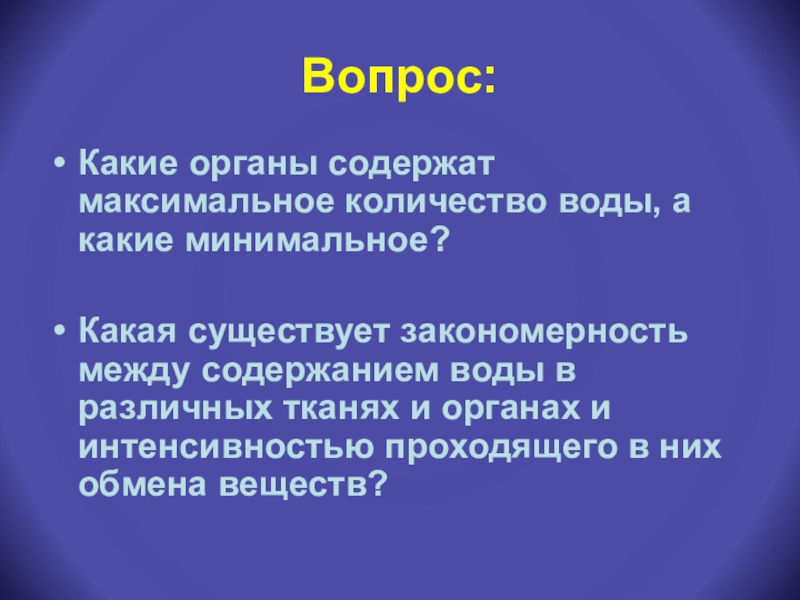 Вопрос:

• Какие органы содержат максимальное количество воды, а какие минимальное?

• Какая существует закономерность между содержанием воды в различных тканях и органах и интенсивностью проходящего в них обмена веществ?